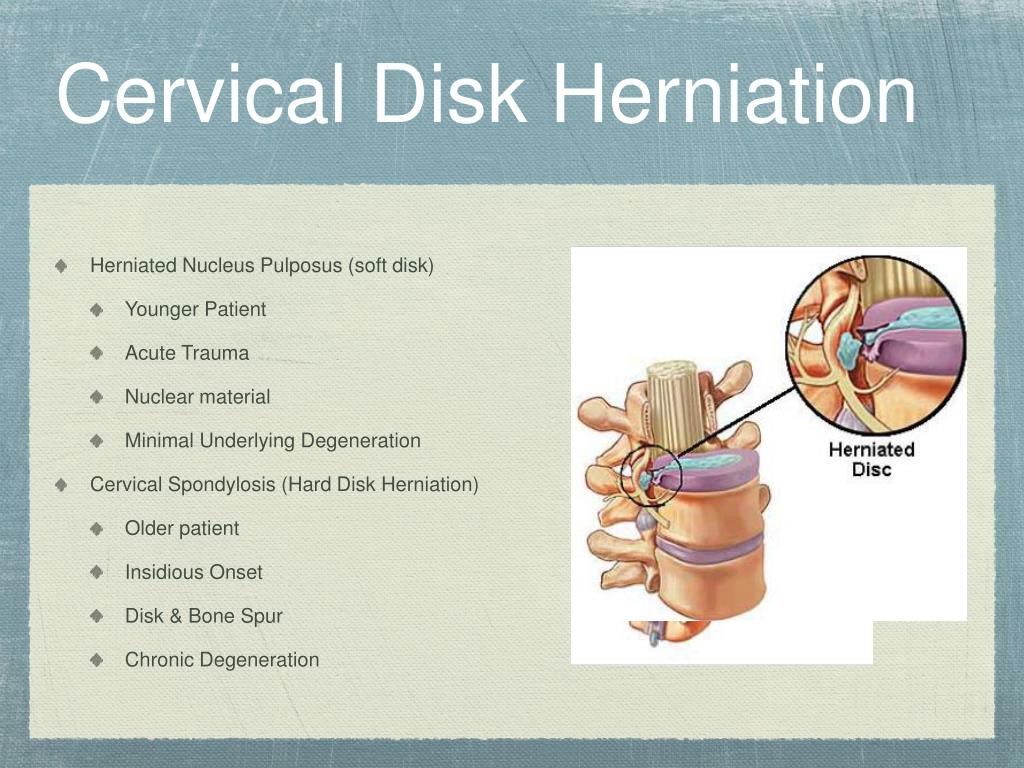 Cervical Disk Herniation

Herniated Nucleus Pulposus (soft disk)

Younger Patient

Acute Trauma

Nuclear material

Minimal Underlying Degeneration

Cervical Spondylosis (Hard Disk Herniation)

Older patient

Insidious Onset

Disk & Bone Spur

Chronic Degeneration

Herniated Disc